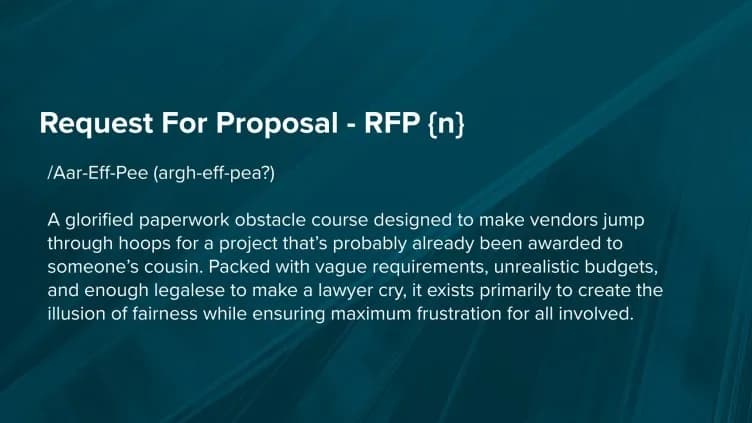 Request For Proposal - RFP {n}

/Aar-Eff-Pee (argh-eff-pea?)

A glorified paperwork obstacle course designed to make vendors jump through hoops for a project that's probably already been awarded to someone's cousin. Packed with vague requirements, unrealistic budgets, and enough legalese to make a lawyer cry, it exists primarily to create the illusion of fairness while ensuring maximum frustration for all involved.